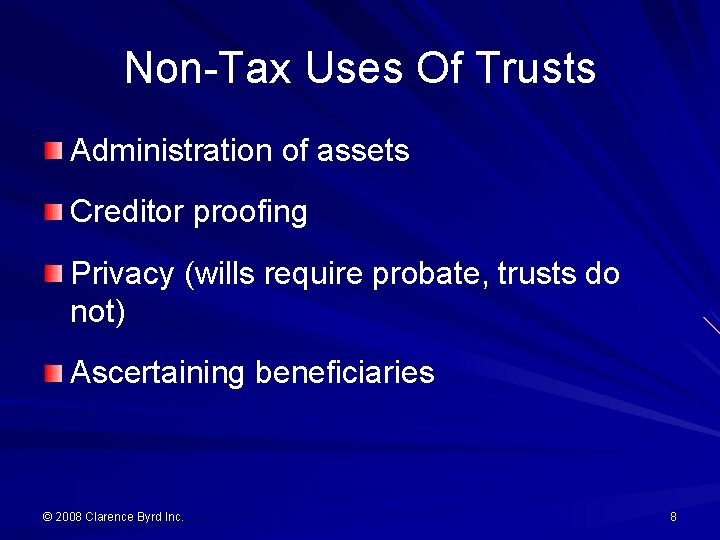 Non-Tax Uses Of Trusts

Administration of assets

Creditor proofing

Privacy (wills require probate, trusts do not)

Ascertaining beneficiaries

© 2008 Clarence Byrd Inc.

8